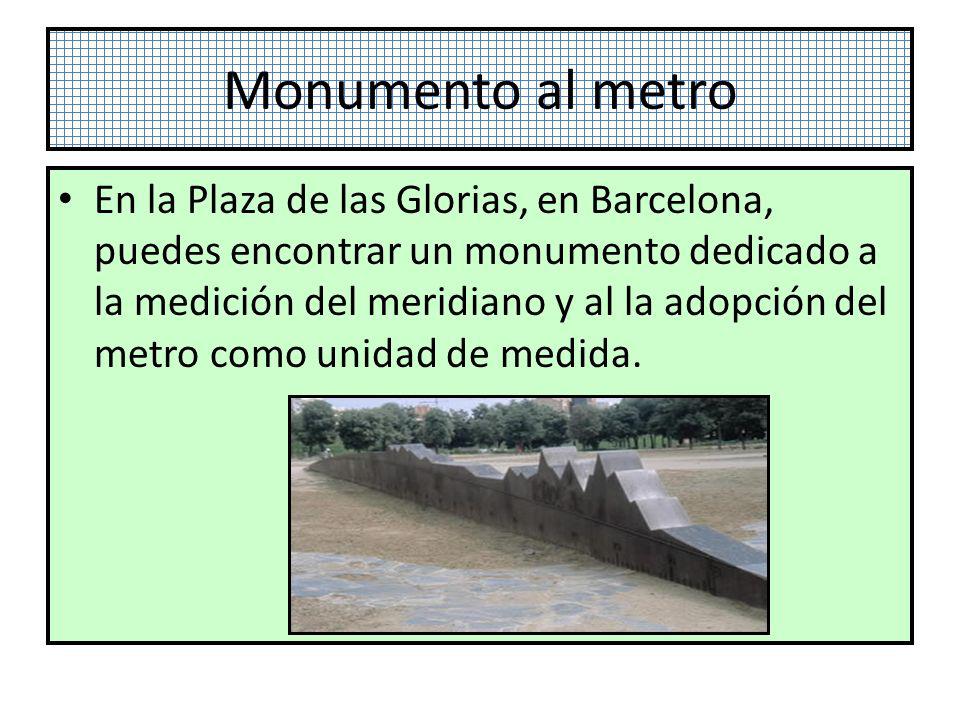 Monumento al metro

• En la Plaza de las Glorias, en Barcelona, puedes encontrar un monumento dedicado a la medición del meridiano y al la adopción del metro como unidad de medida.